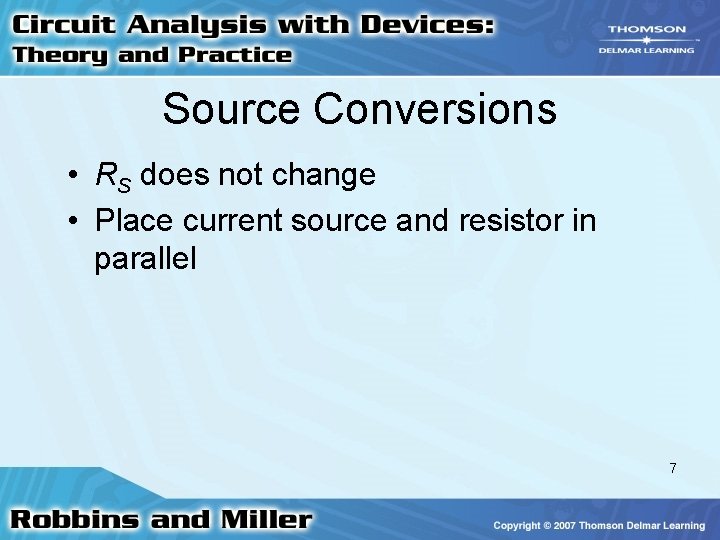 Circuit Analysis with Devices:
Theory and Practice

THOMSON
DELMAR LEARNING

Source Conversions

• $R_S$ does not change
• Place current source and resistor in parallel

7

Robbins and Miller

Copyright © 2007 Thomson Delmar Learning